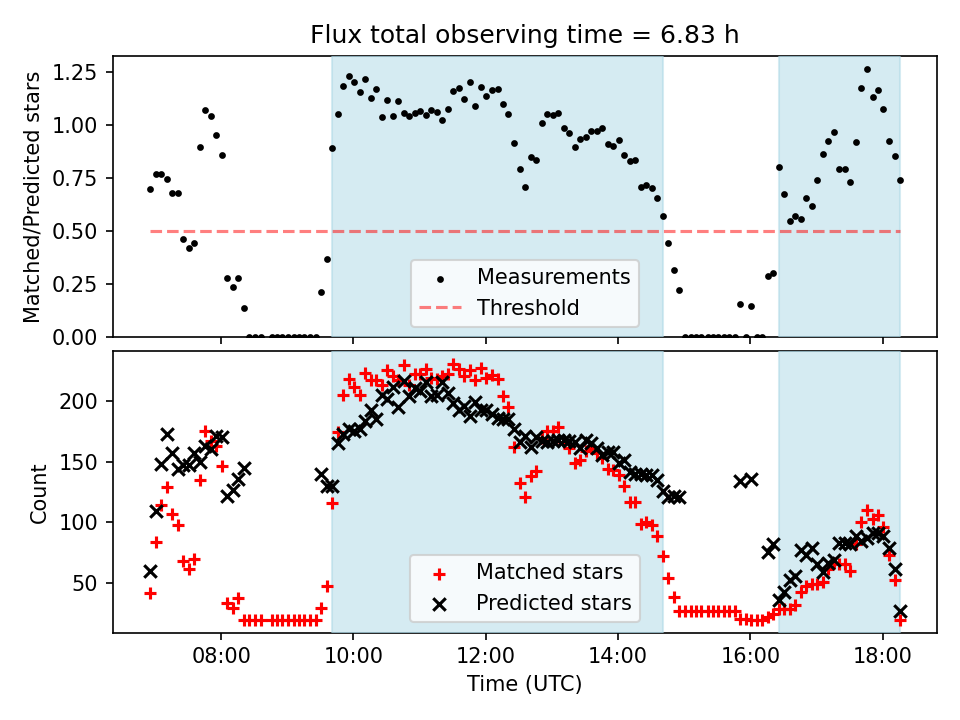 Flux total observing time = 6.83 h

Matched/Predicted stars

1.25
1.00
0.75
0.50
0.25
0.00

Measurements
Threshold

Count

200
150
100
50

Matched stars
Predicted stars

08:00
10:00
12:00
14:00
16:00
18:00

Time (UTC)